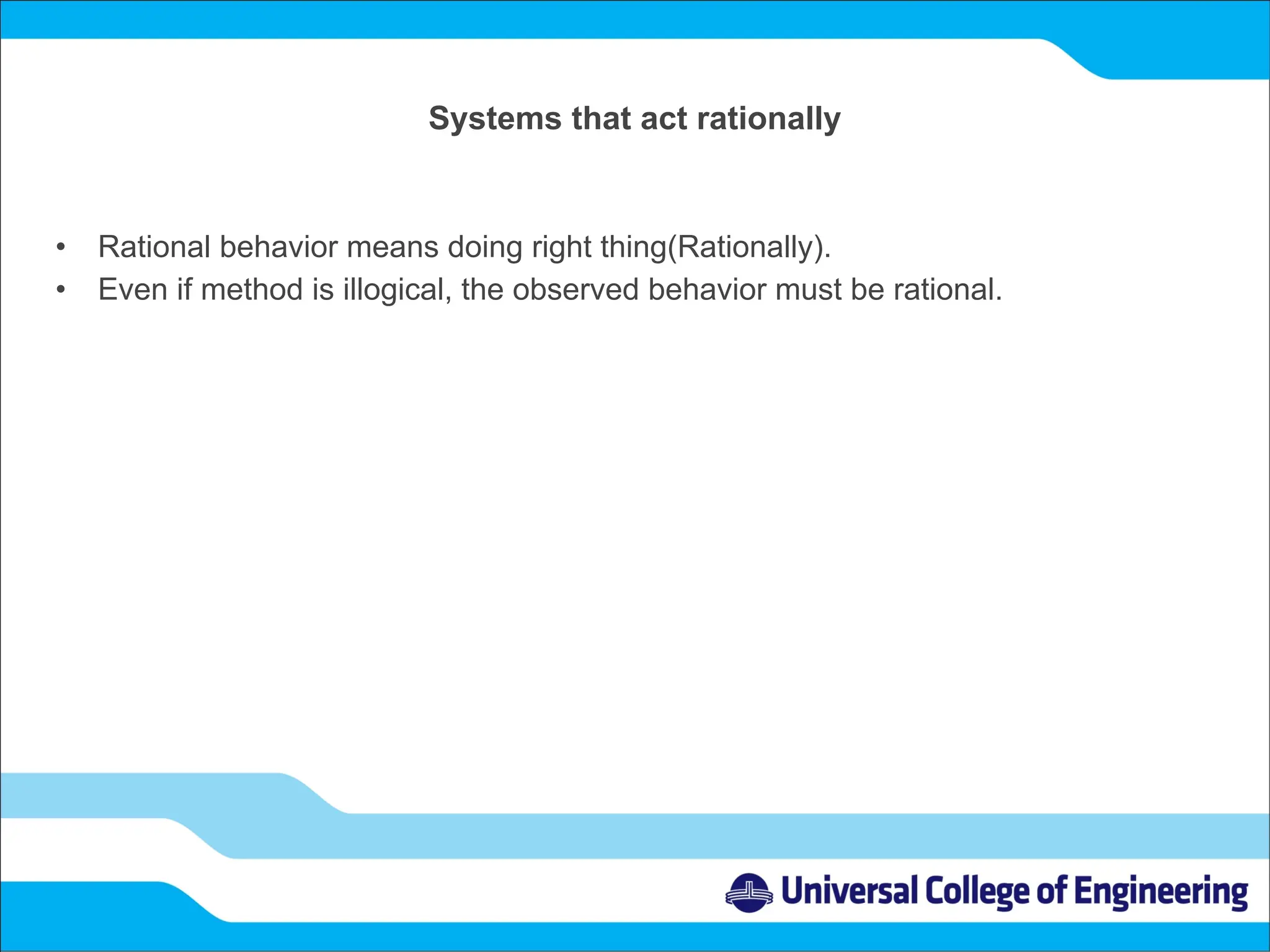 Systems that act rationally

• Rational behavior means doing right thing(Rationally).
• Even if method is illogical, the observed behavior must be rational.

Universal College of Engineering